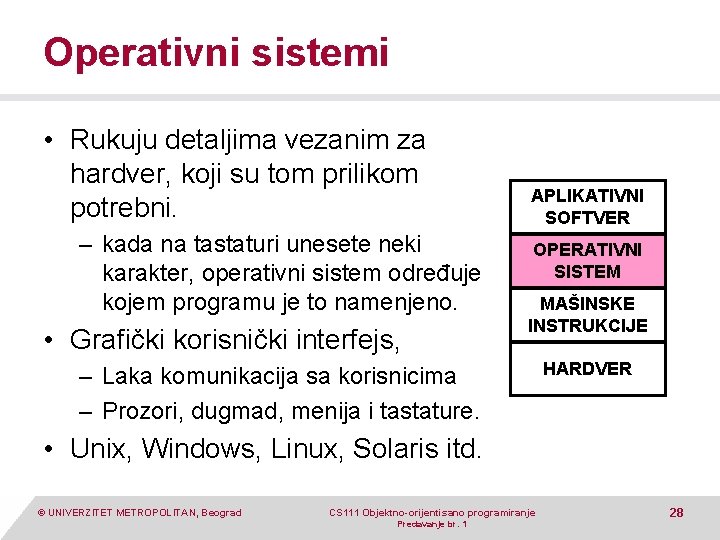 Operativni sistemi

• Rukuju detaljima vezanim za hardver, koji su tom prilikom potrebni.
– kada na tastaturi unesete neki karakter, operativni sistem određuje kojem programu je to namenjeno.
• Grafički korisnički interfejs,
– Laka komunikacija sa korisnicima
– Prozori, dugmad, menija i tastature.
• Unix, Windows, Linux, Solaris itd.

APLIKATIVNI SOFTVER
OPERATIVNI SISTEM
MAŠINSKE INSTRUKCIJE
HARDVER

© UNIVERZITET METROPOLITAN, Beograd
CS111 Objektno-orijentisano programiranje
Predavanje br. 1
28